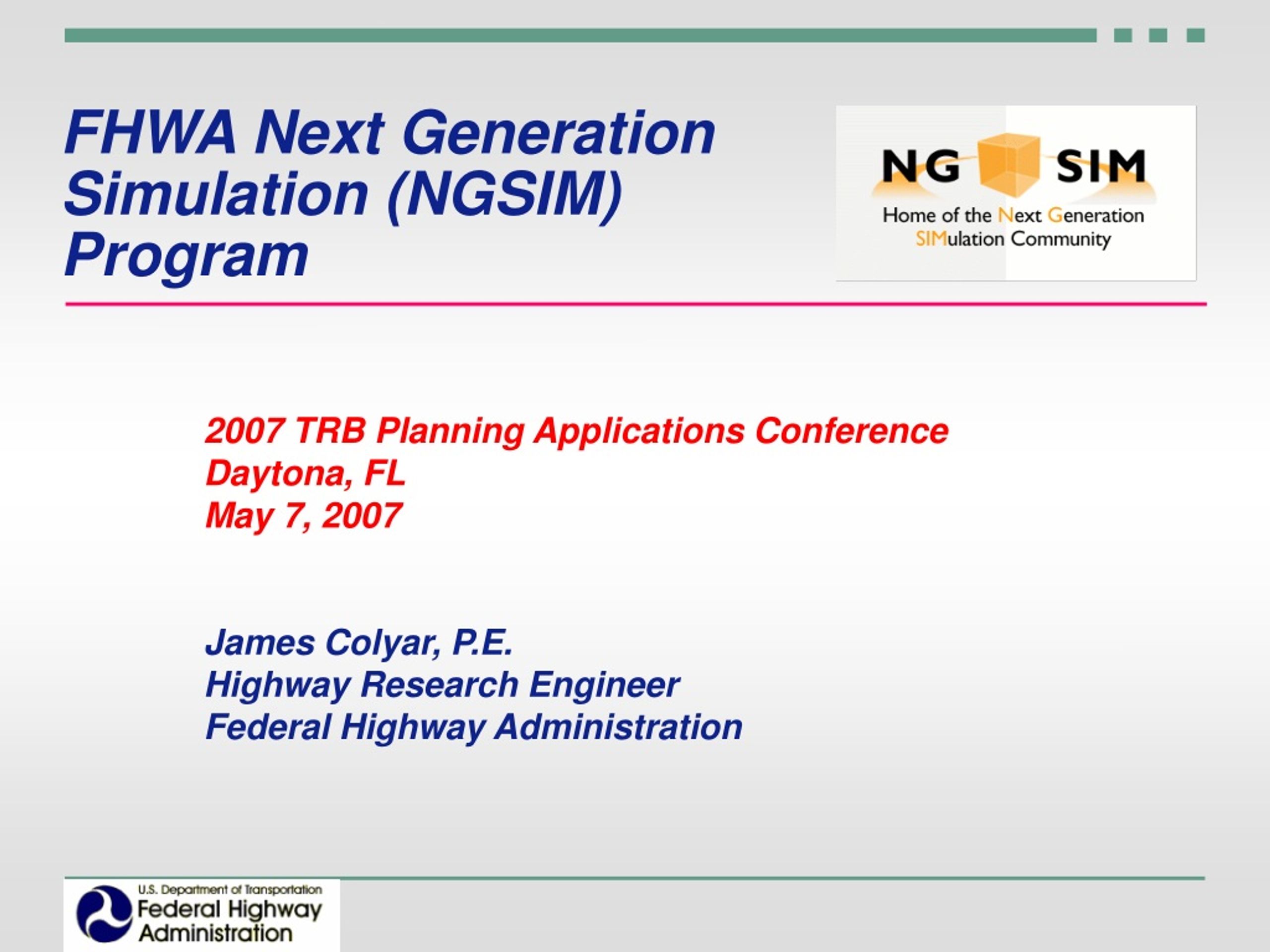 FHWA Next Generation Simulation (NGSIM) Program

NG SIM
Home of the Next Generation SIMulation Community

2007 TRB Planning Applications Conference
Daytona, FL
May 7, 2007

James Colyar, P.E.
Highway Research Engineer
Federal Highway Administration

U.S. Department of Transportation
Federal Highway Administration